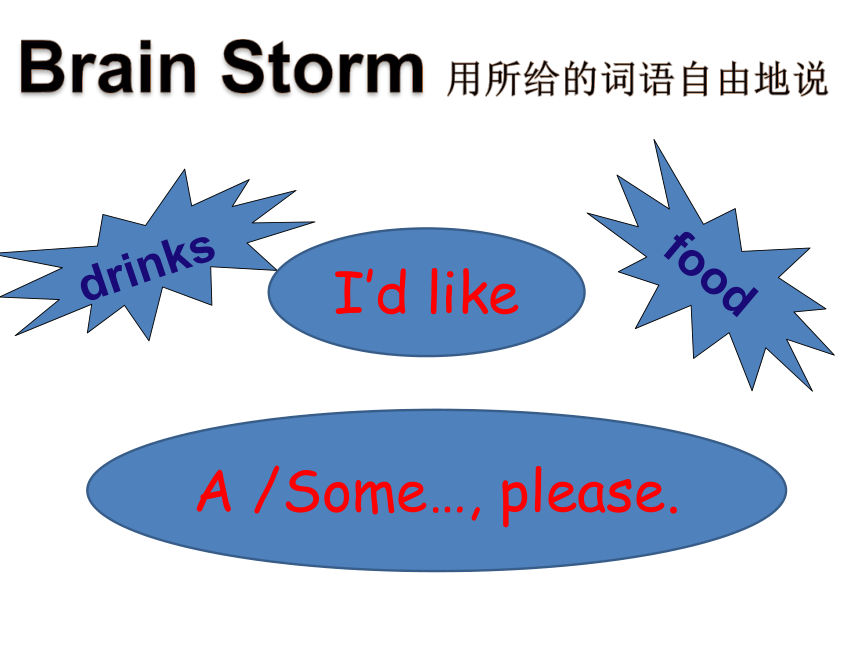 Brain Storm 用所给的词语自由地说

drinks

I'd like

food

A /Some…, please.